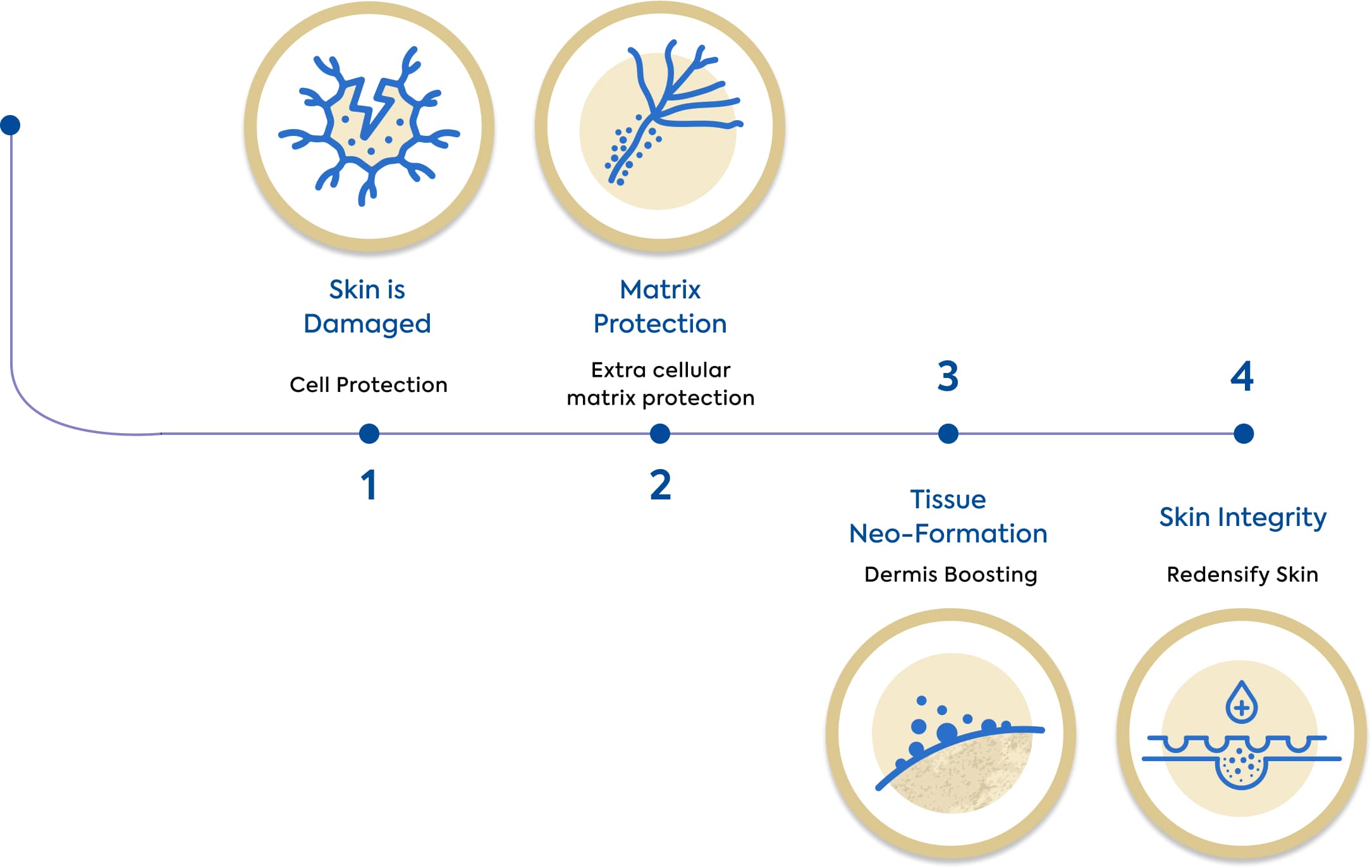 Skin is Damaged

Cell Protection

1

Matrix Protection

Extra cellular matrix protection

2

3

Tissue Neo-Formation

Dermis Boosting

4

Skin Integrity

Redensify Skin